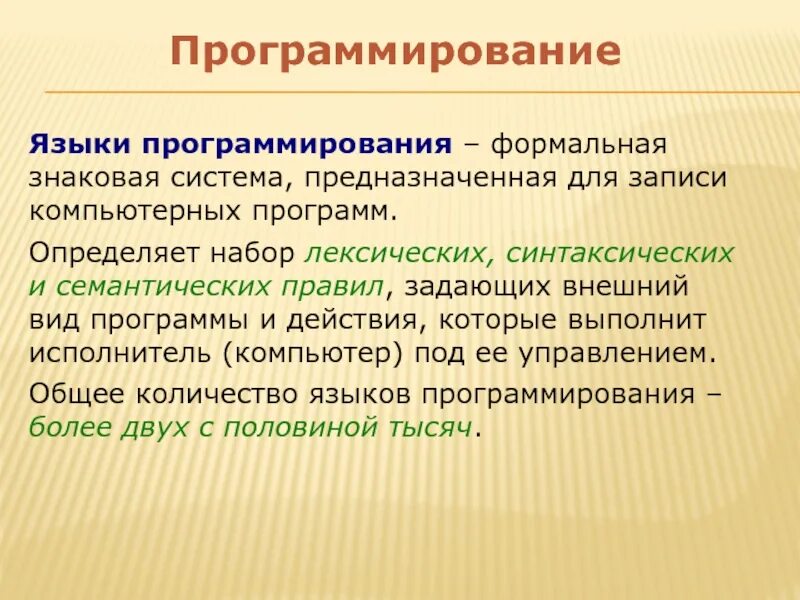 Программирование

Языки программирования – формальная знаковая система, предназначенная для записи компьютерных программ.

Определяет набор лексических, синтаксических и семантических правил, задающих внешний вид программы и действия, которые выполнит исполнитель (компьютер) под ее управлением.

Общее количество языков программирования – более двух с половиной тысяч.